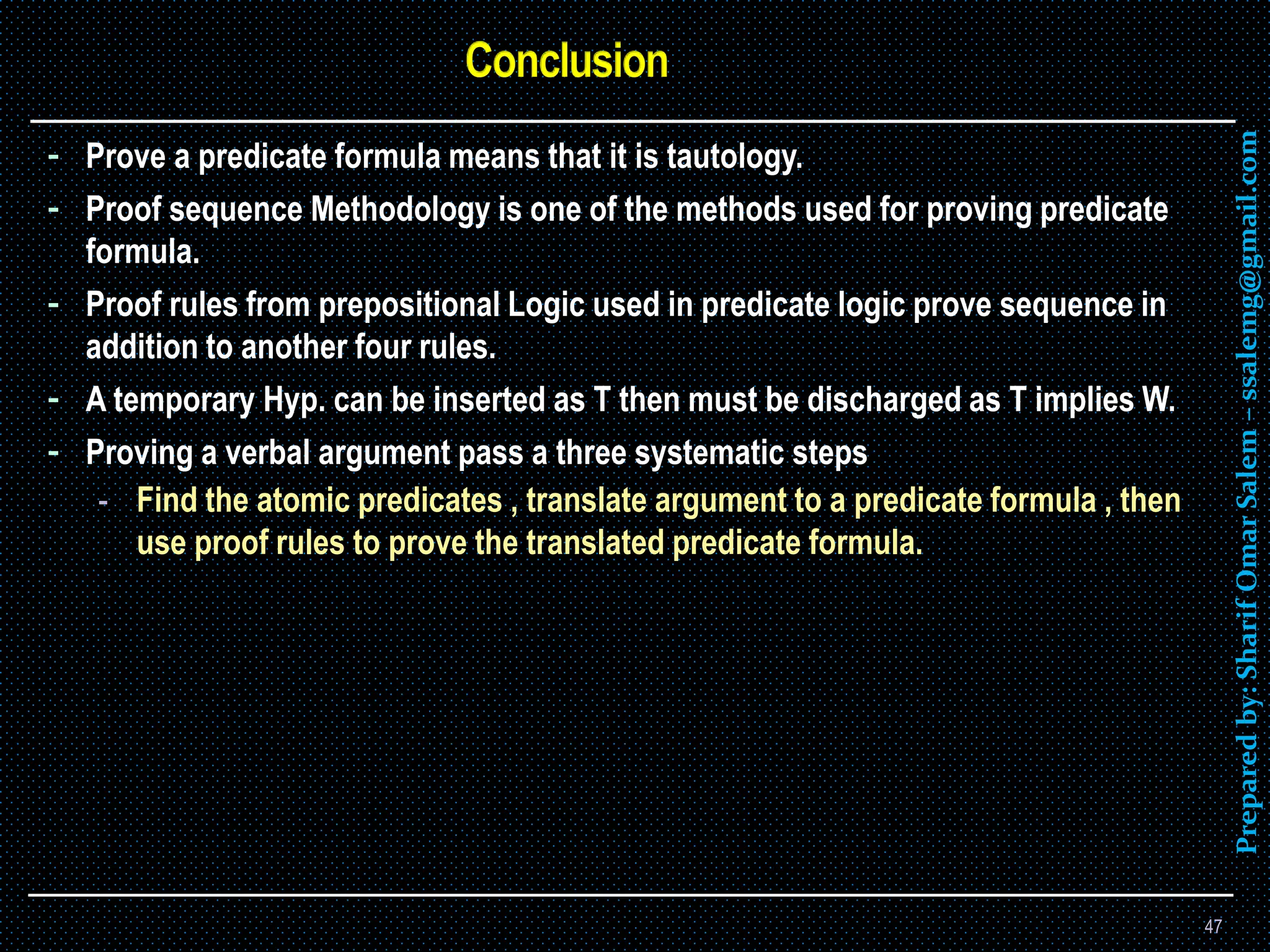 Conclusion

- Prove a predicate formula means that it is tautology.
- Proof sequence Methodology is one of the methods used for proving predicate formula.
- Proof rules from prepositional Logic used in predicate logic prove sequence in addition to another four rules.
- A temporary Hyp. can be inserted as T then must be discharged as T implies W.
- Proving a verbal argument pass a three systematic steps
  - Find the atomic predicates , translate argument to a predicate formula , then use proof rules to prove the translated predicate formula.

Prepared by: Sharif Omar Salem – ssalemg@gmail.com

47